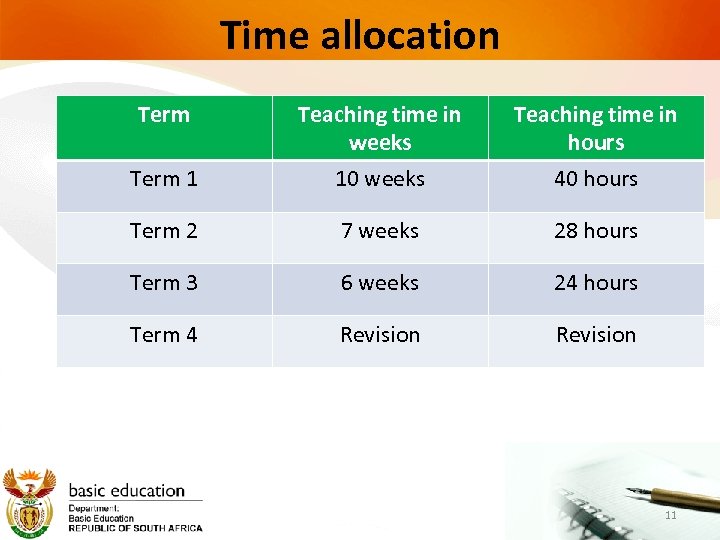 Time allocation

| Term | Teaching time in weeks | Teaching time in hours |
|---|---|---|
| Term 1 | 10 weeks | 40 hours |
| Term 2 | 7 weeks | 28 hours |
| Term 3 | 6 weeks | 24 hours |
| Term 4 | Revision | Revision |

basic education
Department:
Basic Education
REPUBLIC OF SOUTH AFRICA

11